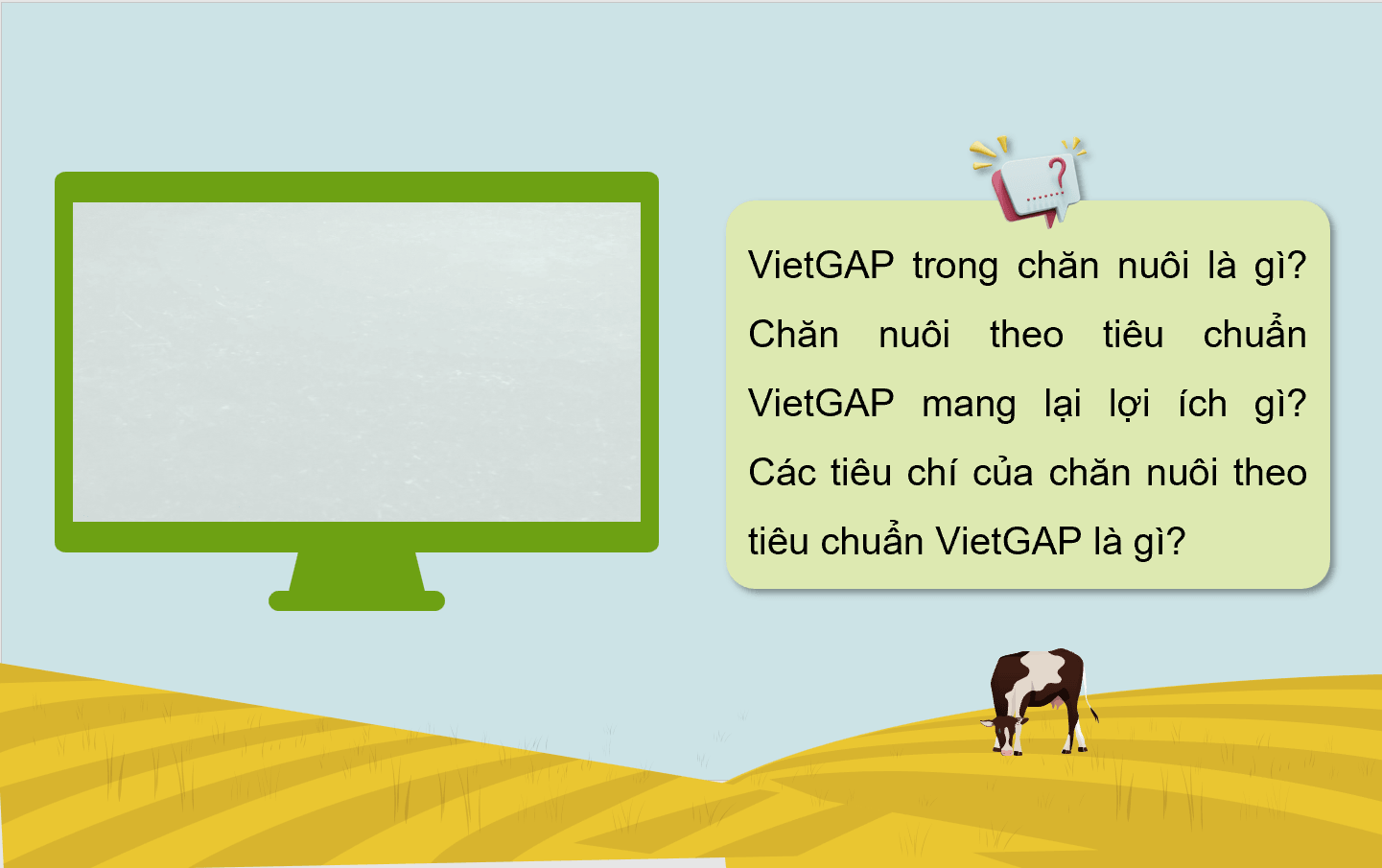 VietGAP trong chăn nuôi là gì? Chăn nuôi theo tiêu chuẩn VietGAP mang lại lợi ích gì? Các tiêu chí của chăn nuôi theo tiêu chuẩn VietGAP là gì?